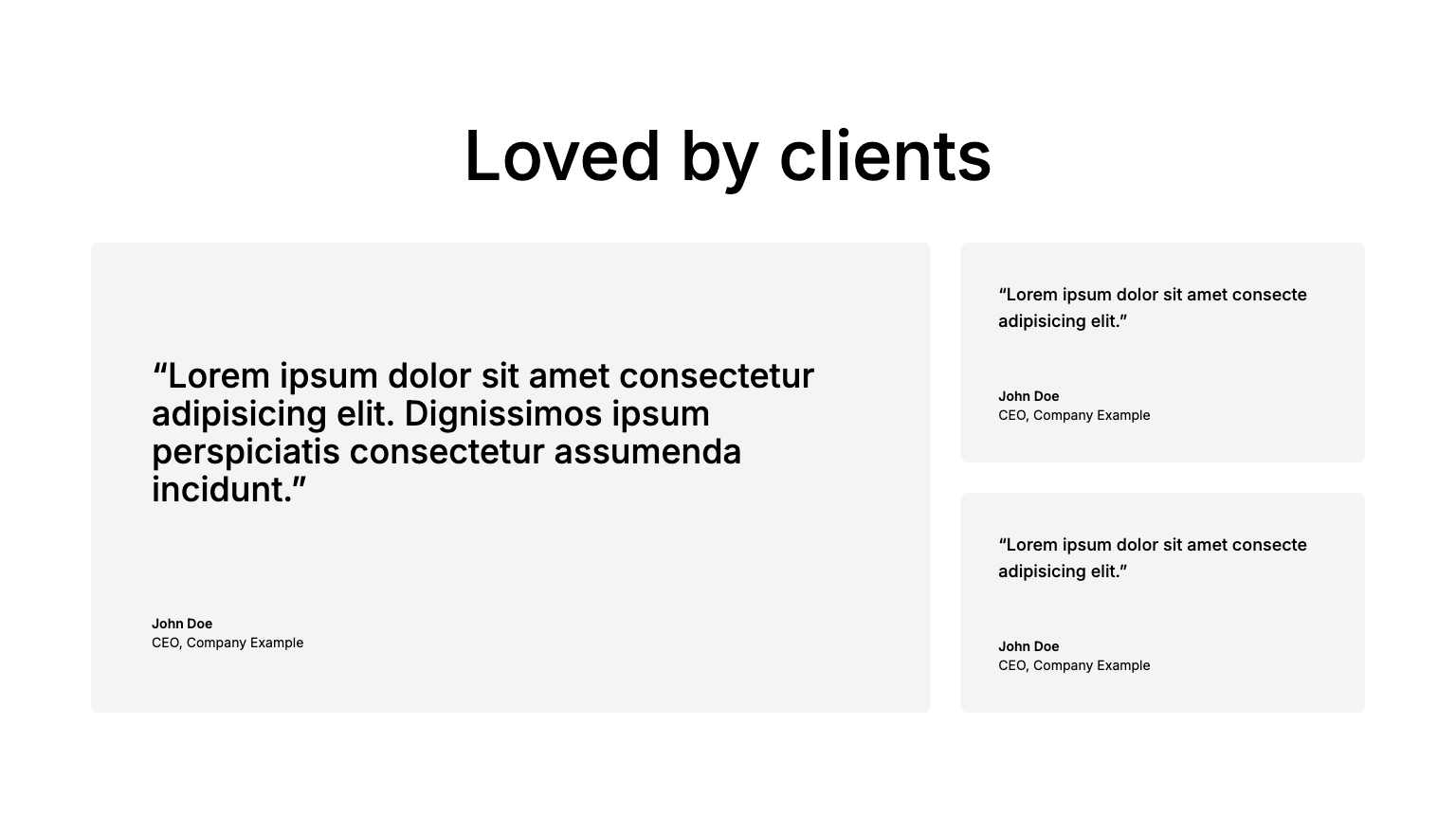 Loved by clients

“Lorem ipsum dolor sit amet consectetur adipisicing elit. Dignissimos ipsum perspiciatis consectetur assumenda incidunt.”

John Doe
CEO, Company Example

“Lorem ipsum dolor sit amet consecte adipisicing elit.”

John Doe
CEO, Company Example

“Lorem ipsum dolor sit amet consecte adipisicing elit.”

John Doe
CEO, Company Example